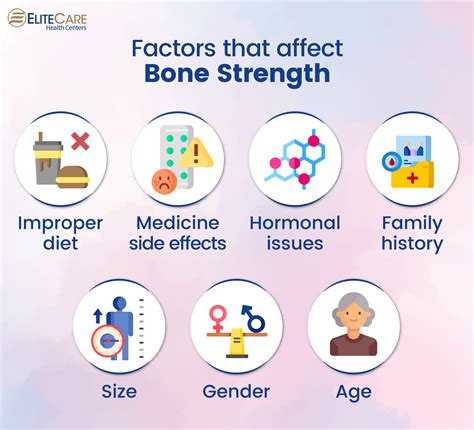 ELITECARE
Health Centers

Factors that affect
Bone Strength

Improper diet

Medicine side effects

Hormonal issues

Family history

Size

Gender

Age